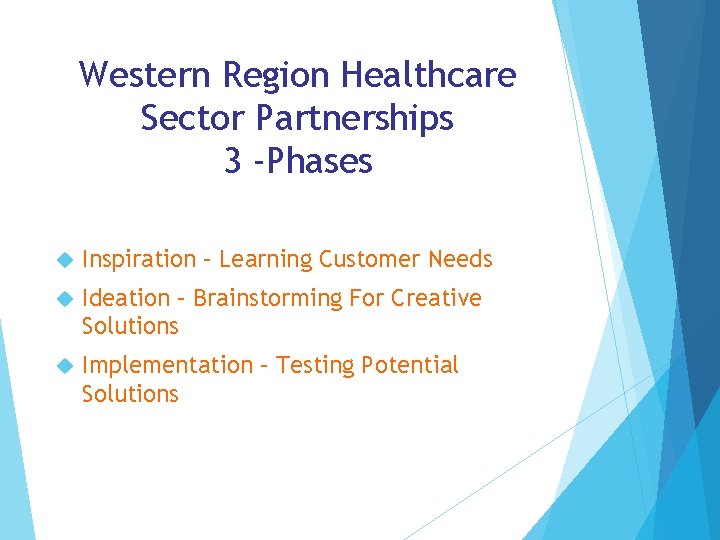 Western Region Healthcare Sector Partnerships
3 -Phases

Inspiration – Learning Customer Needs

Ideation – Brainstorming For Creative Solutions

Implementation – Testing Potential Solutions